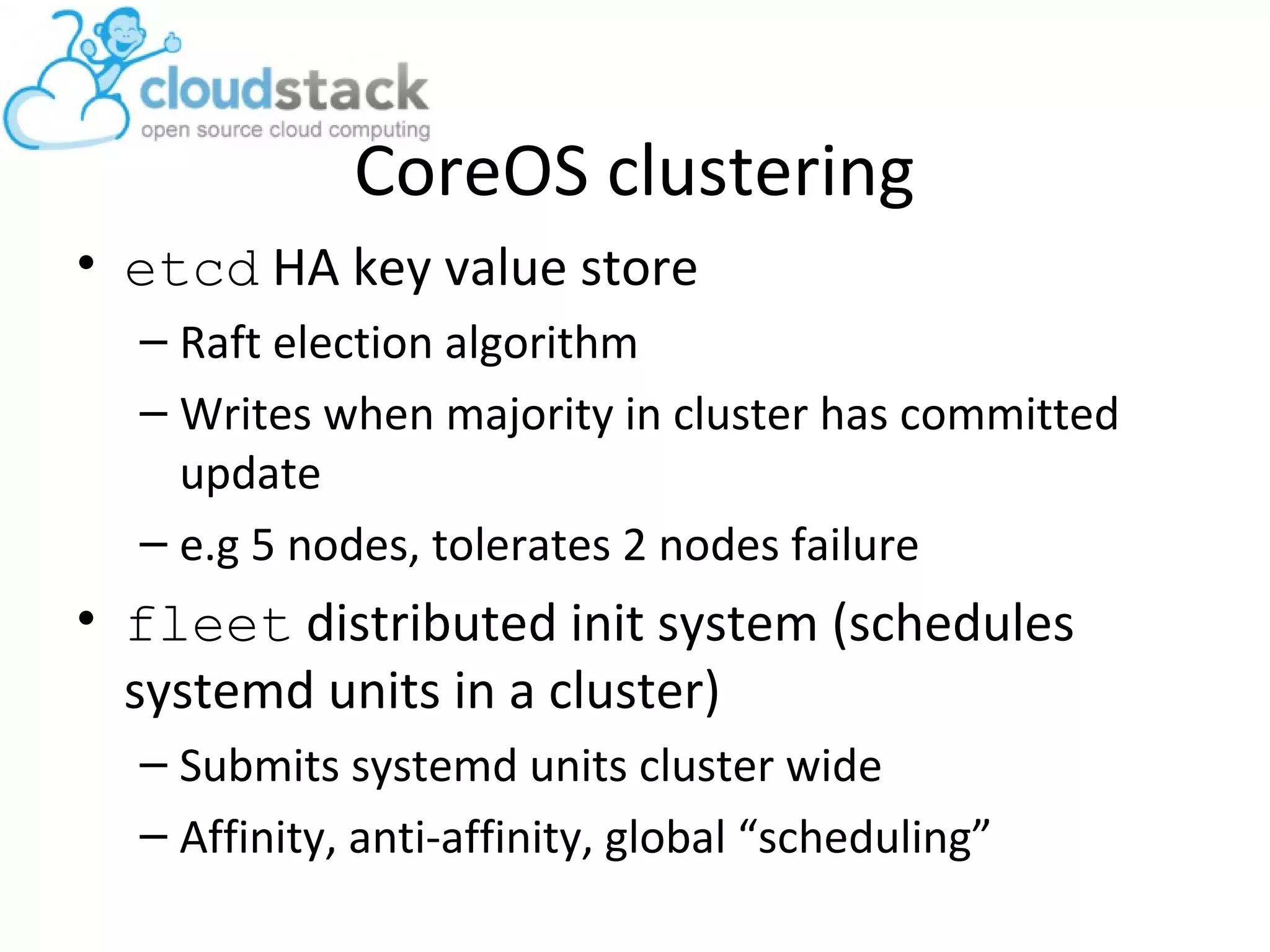 cloudstack
open source cloud computing

CoreOS clustering

• etcd HA key value store
– Raft election algorithm
– Writes when majority in cluster has committed update
– e.g 5 nodes, tolerates 2 nodes failure
• fleet distributed init system (schedules systemd units in a cluster)
– Submits systemd units cluster wide
– Affinity, anti-affinity, global “scheduling”